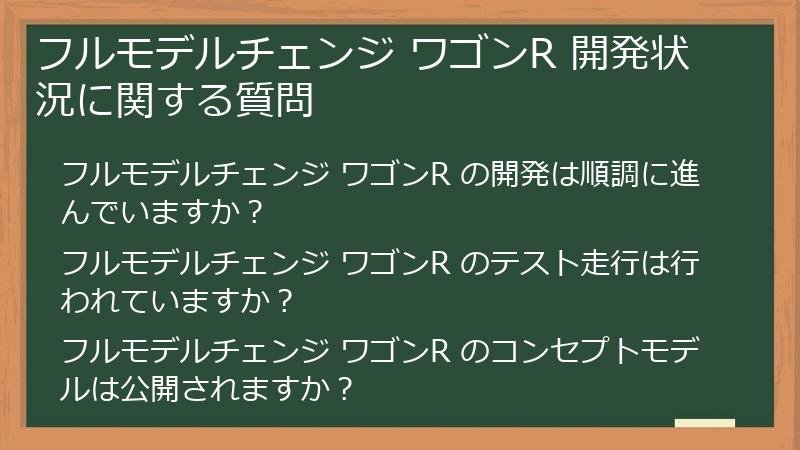 フルモデルチェンジ ワゴンR 開発状況に関する質問

フルモデルチェンジ ワゴンR の開発は順調に進んでいますか？

フルモデルチェンジ ワゴンR のテスト走行は行われていますか？

フルモデルチェンジ ワゴンR のコンセプトモデルは公開されますか？